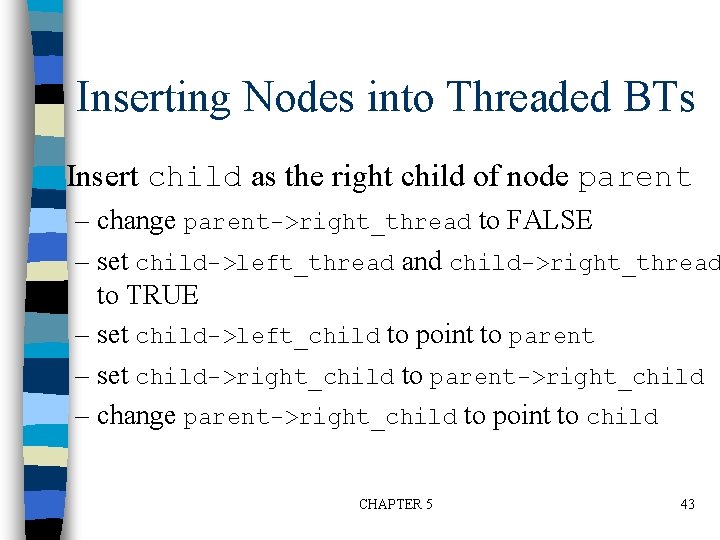 Inserting Nodes into Threaded BTs

Insert child as the right child of node parent

– change parent->right_thread to FALSE

– set child->left_thread and child->right_thread to TRUE

– set child->left_child to point to parent

– set child->right_child to parent->right_child

– change parent->right_child to point to child

CHAPTER 5

43